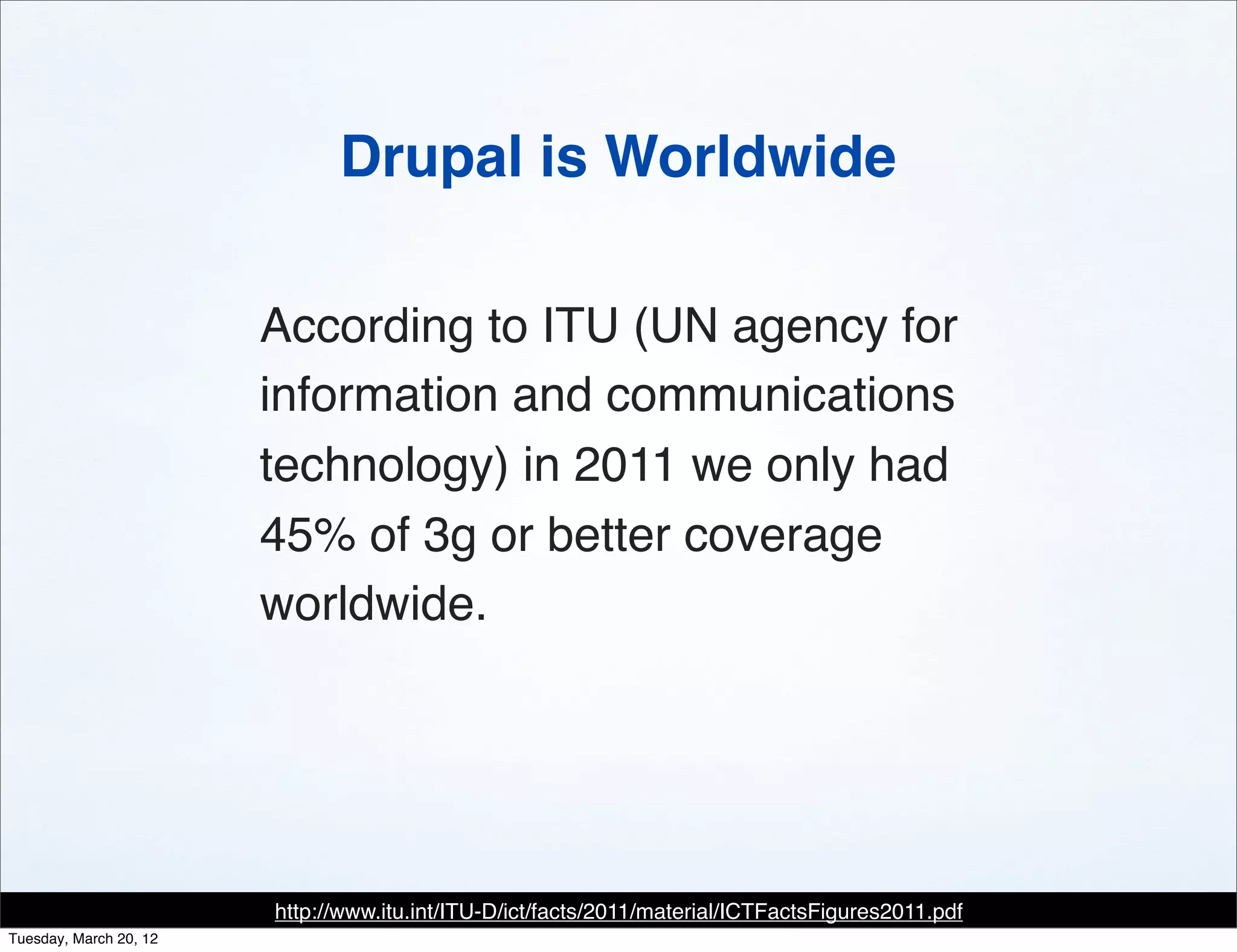 Drupal is Worldwide

According to ITU (UN agency for information and communications technology) in 2011 we only had 45% of 3g or better coverage worldwide.

http://www.itu.int/ITU-D/ict/facts/2011/material/ICTFactsFigures2011.pdf

Tuesday, March 20, 12